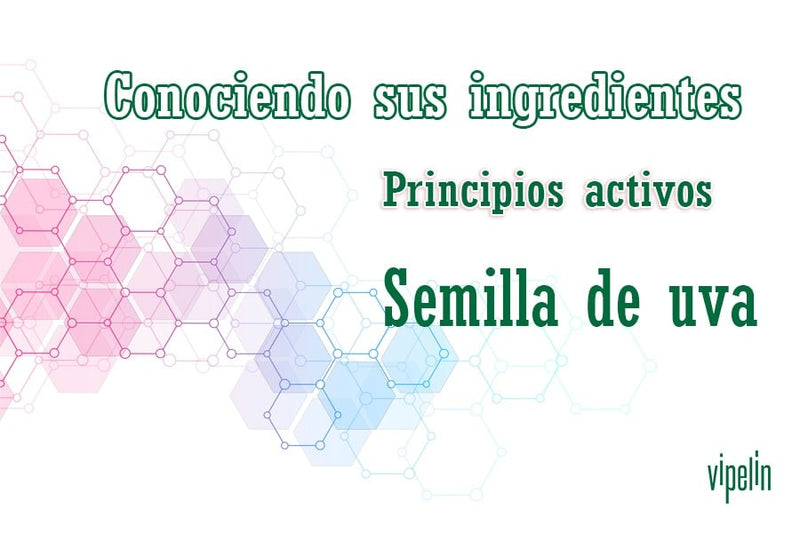 Conociendo sus ingredientes

Principios activos

Semilla de uva

vipelin